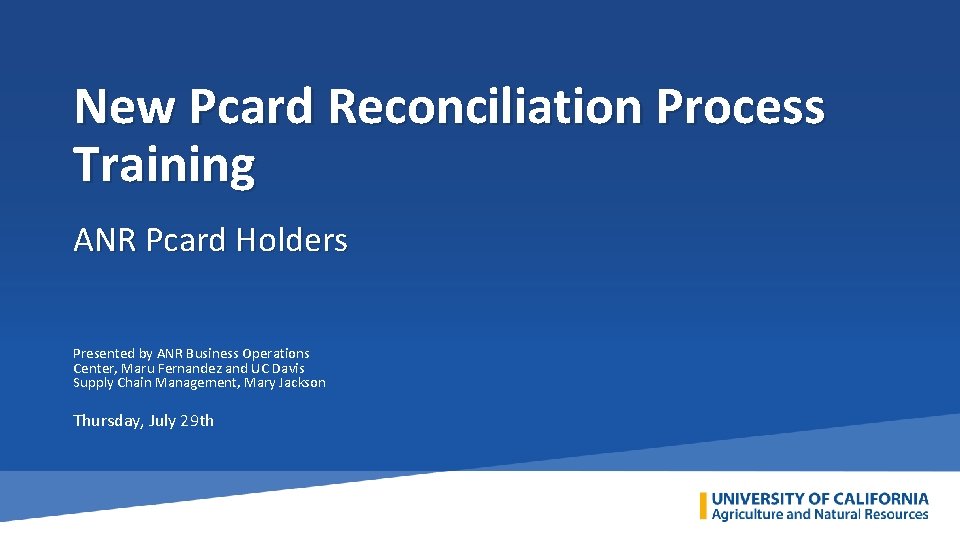 New Pcard Reconciliation Process Training

ANR Pcard Holders

Presented by ANR Business Operations Center, Maru Fernandez and UC Davis Supply Chain Management, Mary Jackson

Thursday, July 29th

UNIVERSITY OF CALIFORNIA
Agriculture and Natural Resources